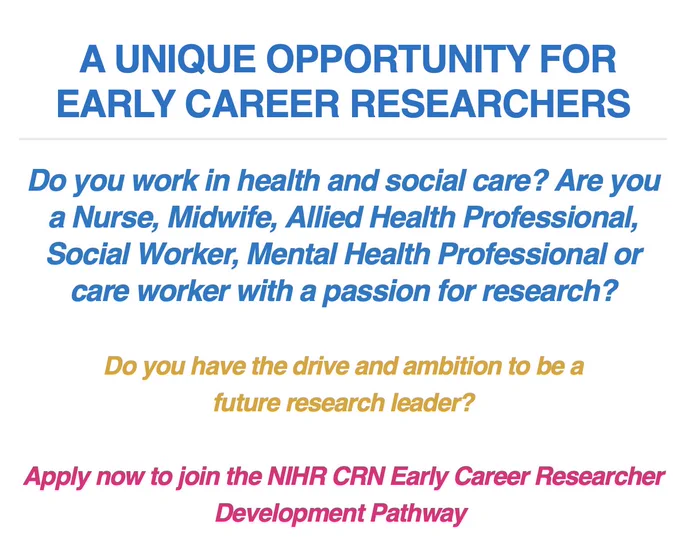 A UNIQUE OPPORTUNITY FOR EARLY CAREER RESEARCHERS

Do you work in health and social care? Are you a Nurse, Midwife, Allied Health Professional, Social Worker, Mental Health Professional or care worker with a passion for research?

Do you have the drive and ambition to be a future research leader?

Apply now to join the NIHR CRN Early Career Researcher Development Pathway